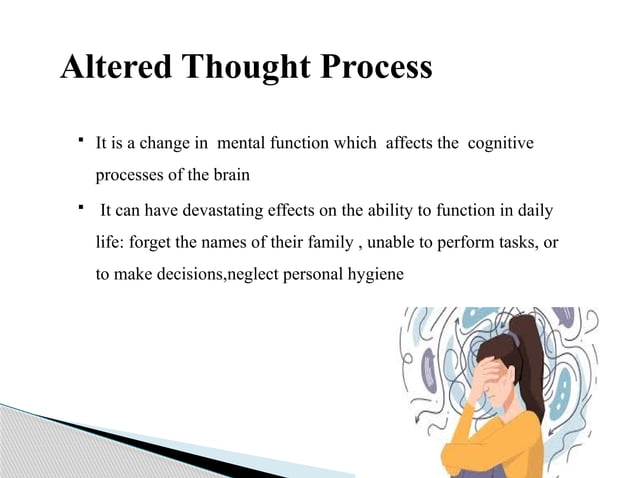 Altered Thought Process

▪ It is a change in mental function which affects the cognitive processes of the brain

▪ It can have devastating effects on the ability to function in daily life: forget the names of their family , unable to perform tasks, or to make decisions,neglect personal hygiene